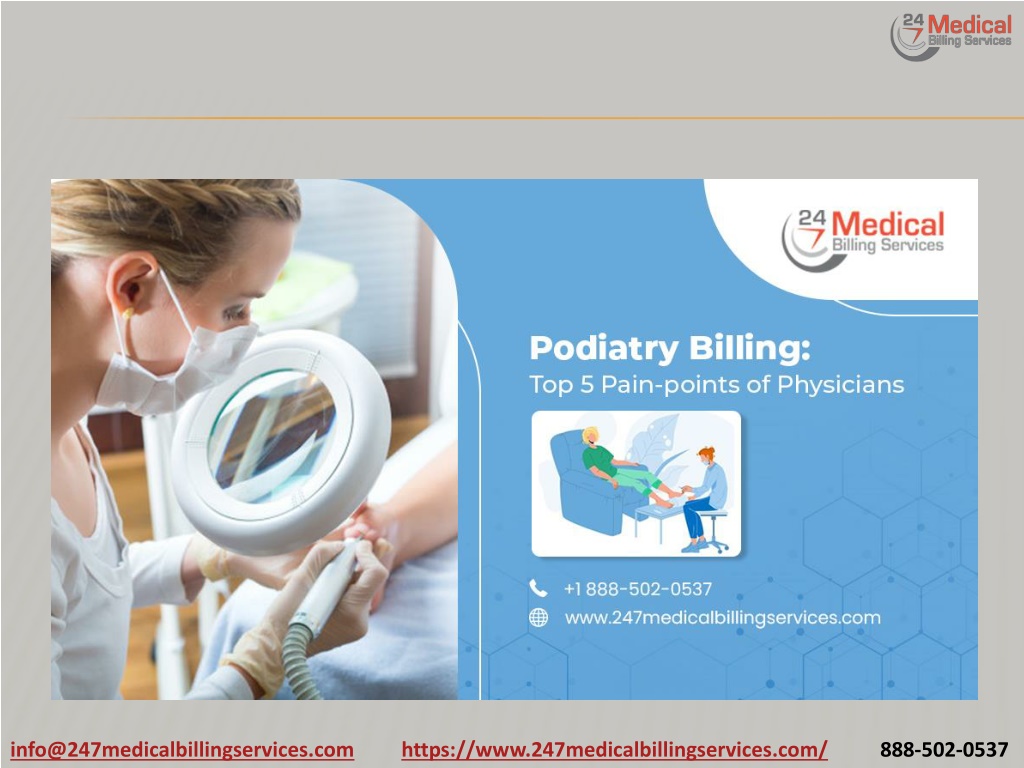 24 7 Medical Billing Services

24 7 Medical Billing Services

Podiatry Billing:
Top 5 Pain-points of Physicians

+1 888-502-0537
www.247medicalbillingservices.com

info@247medicalbillingservices.com https://www.247medicalbillingservices.com/ 888-502-0537